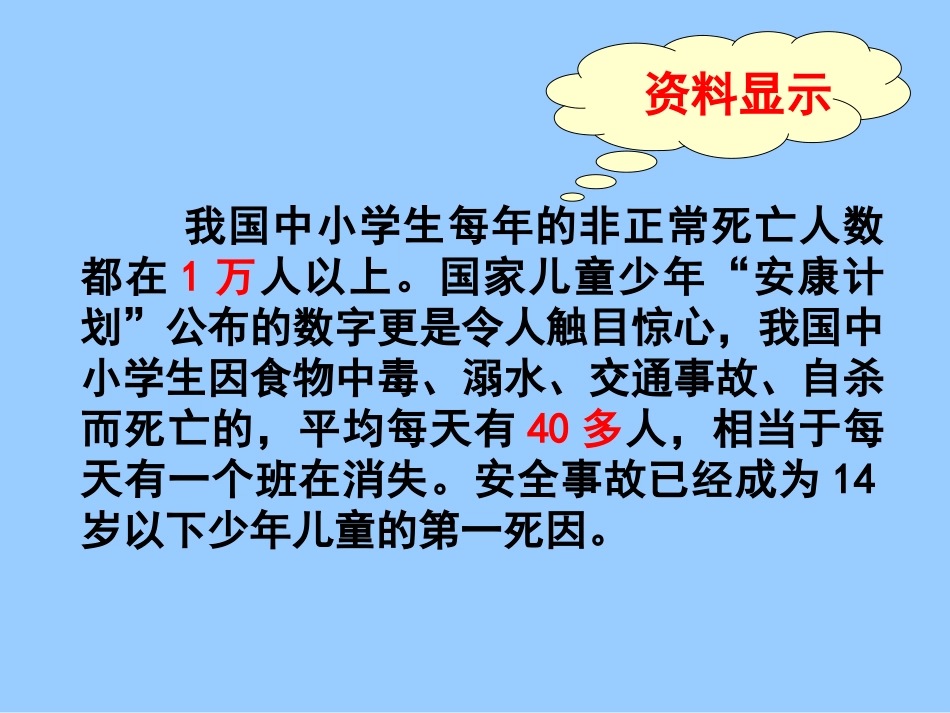 资料显示

我国中小学生每年的非正常死亡人数都在 1 万人以上。国家儿童少年“安康计划”公布的数字更是令人触目惊心，我国中小学生因食物中毒、溺水、交通事故、自杀而死亡的，平均每天有 40 多人，相当于每天有一个班在消失。安全事故已经成为 14 岁以下少年儿童的第一死因。